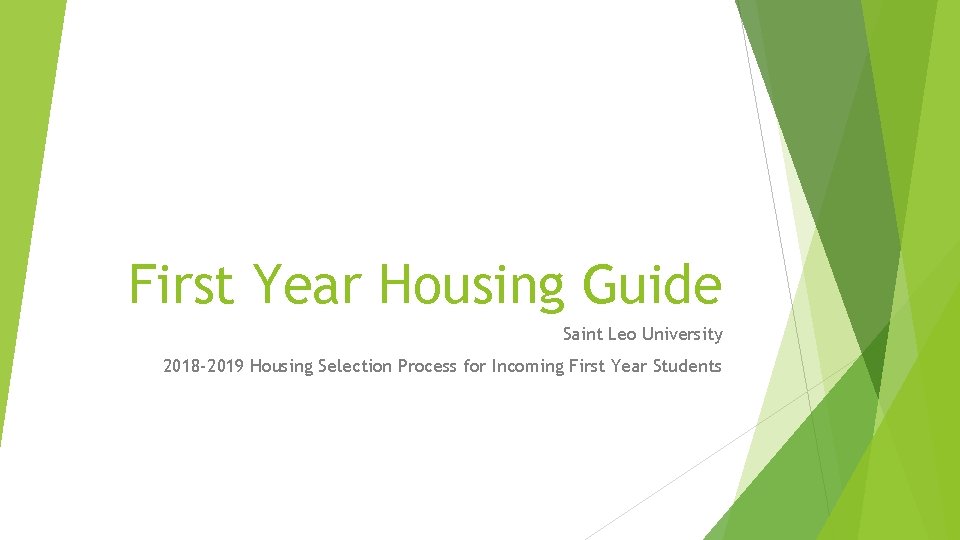 First Year Housing Guide

Saint Leo University

2018-2019 Housing Selection Process for Incoming First Year Students